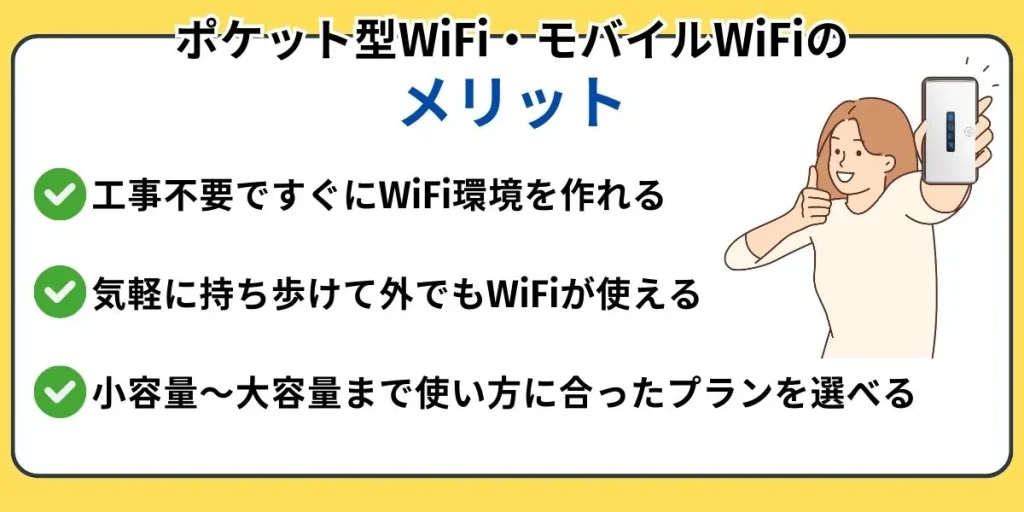 ポケット型WiFi・モバイルWiFiの
メリット

工事不要ですぐにWiFi環境を作れる

気軽に持ち歩けて外でもWiFiが使える

小容量〜大容量まで使い方に合ったプランを選べる